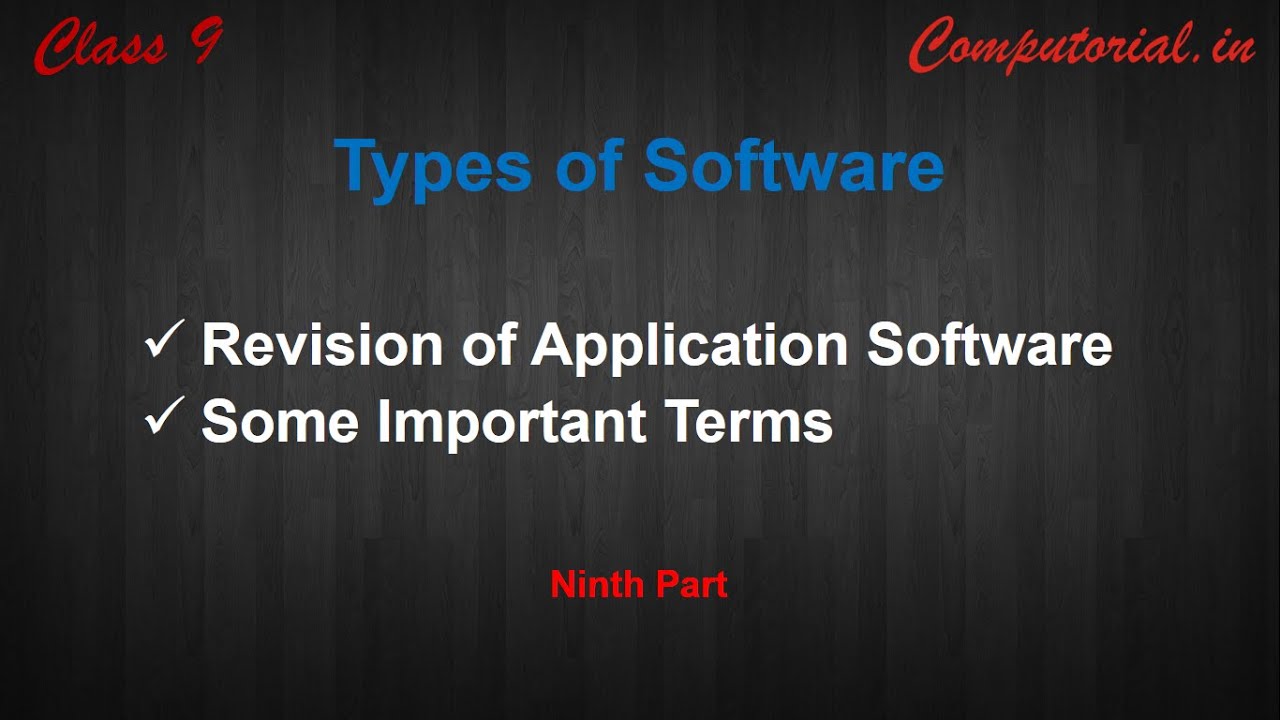 Class 9

Computorial.in

Types of Software

✓ Revision of Application Software
✓ Some Important Terms

Ninth Part